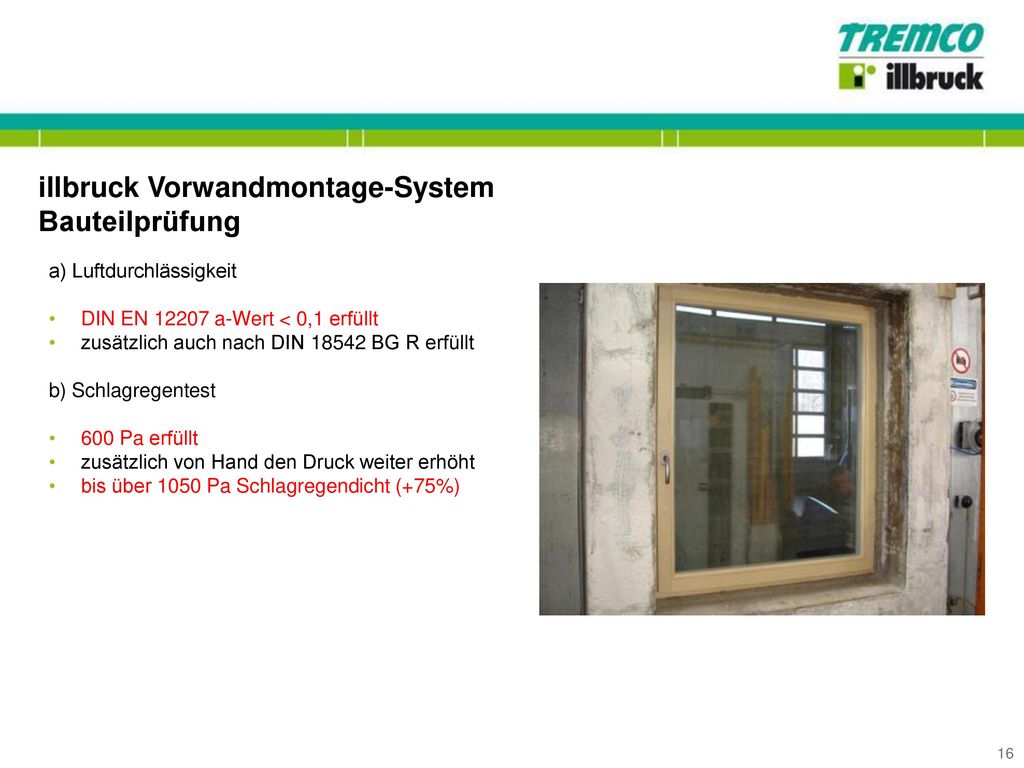 TREMCO
illbruck

illbruck Vorwandmontage-System
Bauteilprüfung

a) Luftdurchlässigkeit

• DIN EN 12207 a-Wert < 0,1 erfüllt
• zusätzlich auch nach DIN 18542 BG R erfüllt

b) Schlagregentest

• 600 Pa erfüllt
• zusätzlich von Hand den Druck weiter erhöht
• bis über 1050 Pa Schlagregendicht (+75%)

16